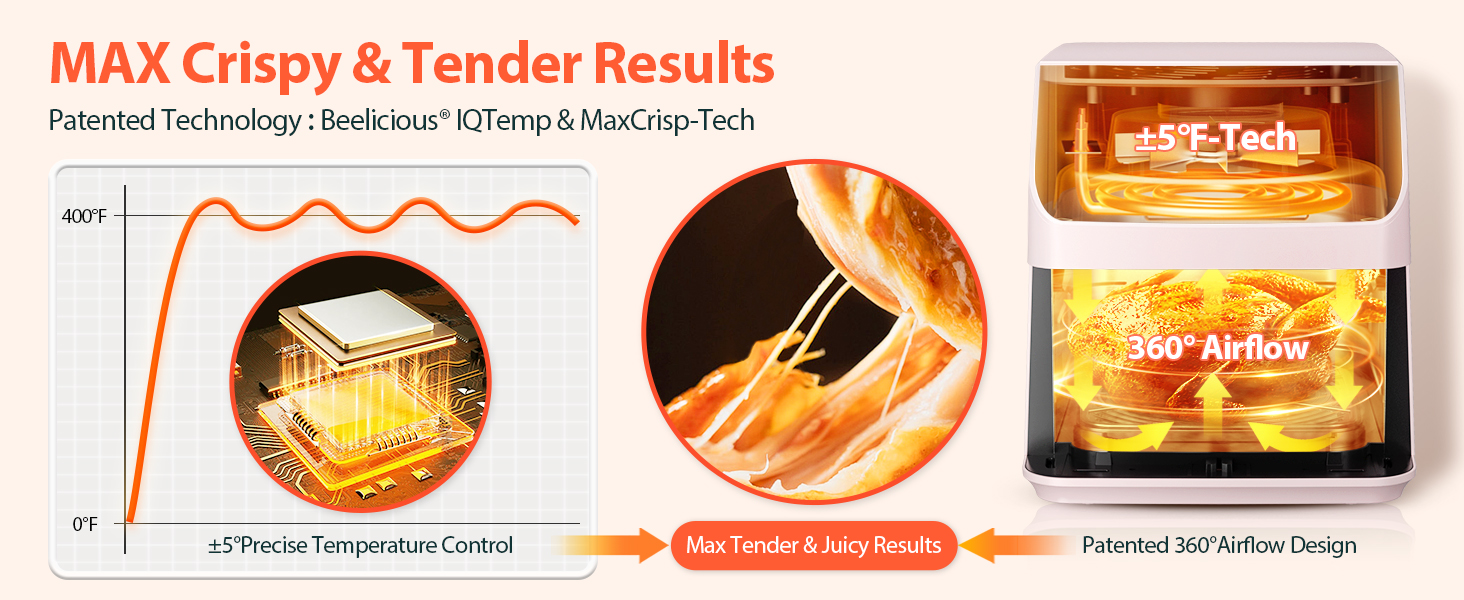 MAX Crispy & Tender Results

Patented Technology : Beelicious® IQTemp & MaxCrisp-Tech

400°F

0°F

±5°Precise Temperature Control

Max Tender & Juicy Results

±5°F-Tech

360° Airflow

Patented 360°Airflow Design